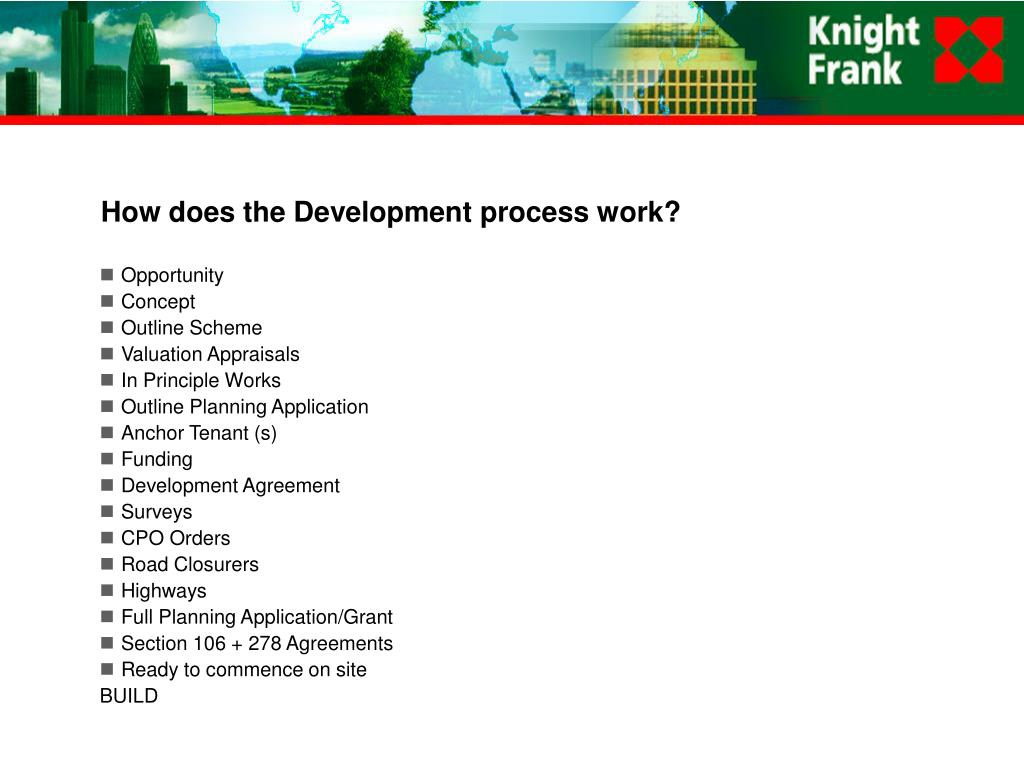 Knight Frank

How does the Development process work?

- Opportunity
- Concept
- Outline Scheme
- Valuation Appraisals
- In Principle Works
- Outline Planning Application
- Anchor Tenant (s)
- Funding
- Development Agreement
- Surveys
- CPO Orders
- Road Closurers
- Highways
- Full Planning Application/Grant
- Section 106 + 278 Agreements
- Ready to commence on site

BUILD